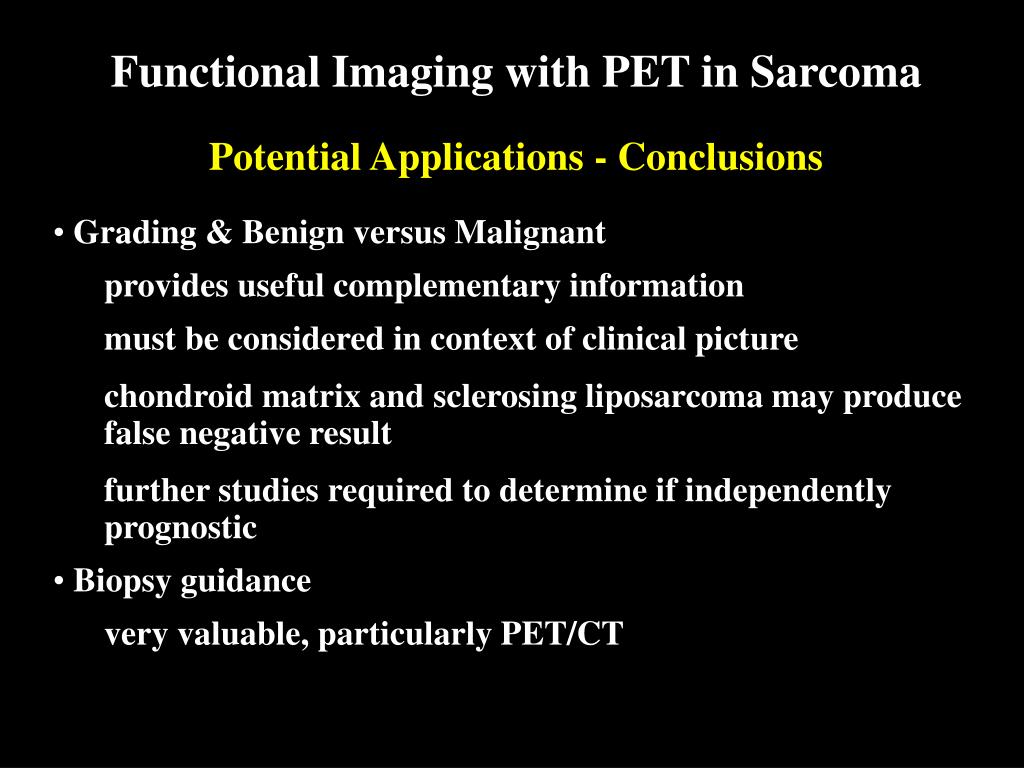 Functional Imaging with PET in Sarcoma

Potential Applications - Conclusions

• Grading & Benign versus Malignant

provides useful complementary information

must be considered in context of clinical picture

chondroid matrix and sclerosing liposarcoma may produce false negative result

further studies required to determine if independently prognostic

• Biopsy guidance

very valuable, particularly PET/CT